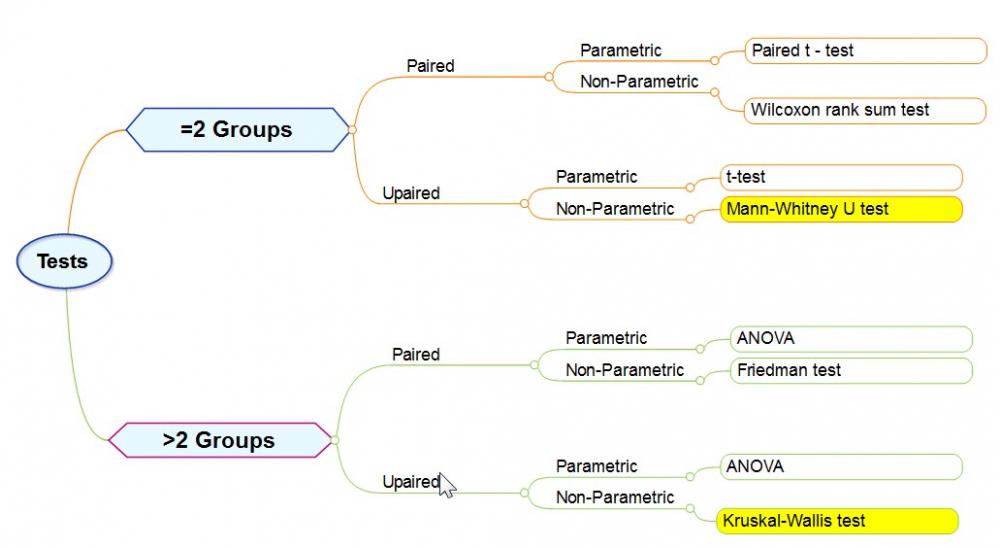 Tests

=2 Groups

Paired

Parametric

Paired t - test

Non-Parametric

Wilcoxon rank sum test

Upaired

Parametric

t-test

Non-Parametric

Mann-Whitney U test

>2 Groups

Paired

Parametric

ANOVA

Non-Parametric

Friedman test

Upaired

Parametric

ANOVA

Non-Parametric

Kruskal-Wallis test